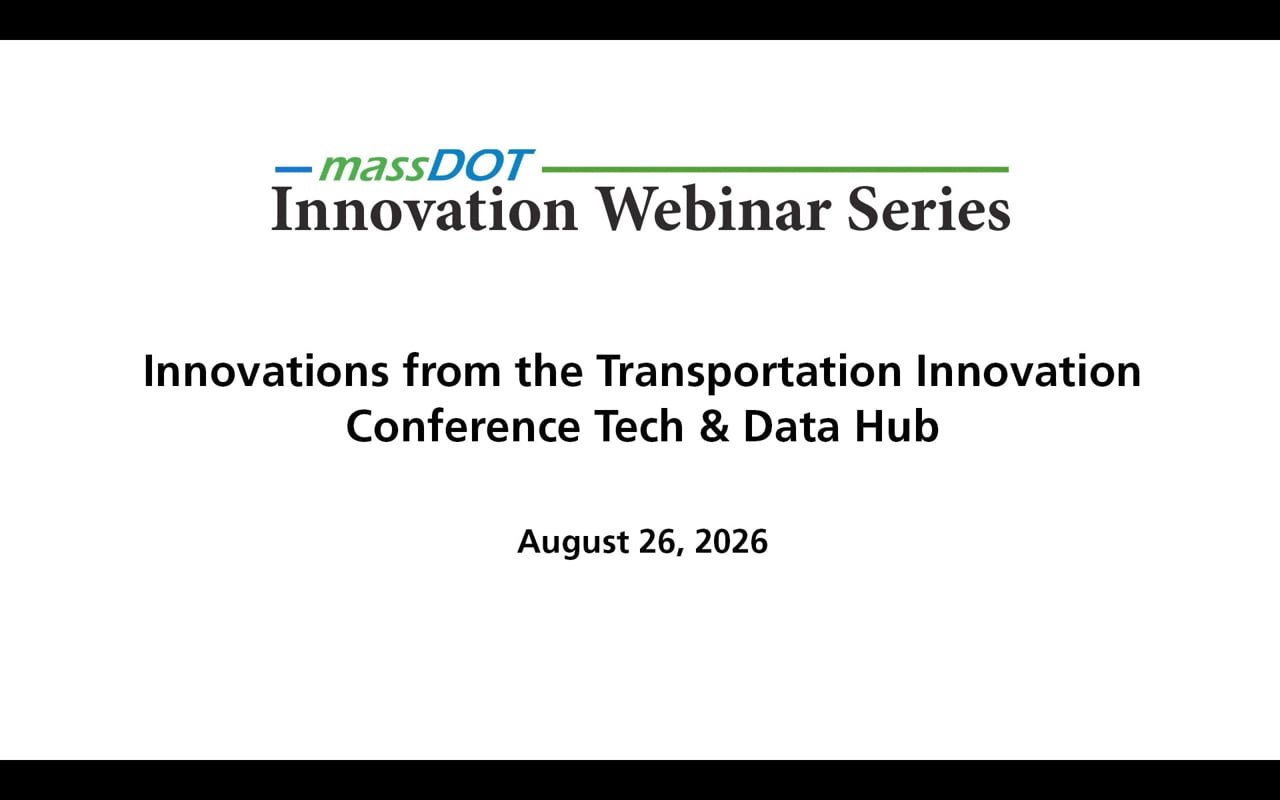 massDOT
Innovation Webinar Series

Innovations from the Transportation Innovation Conference Tech & Data Hub

August 26, 2026